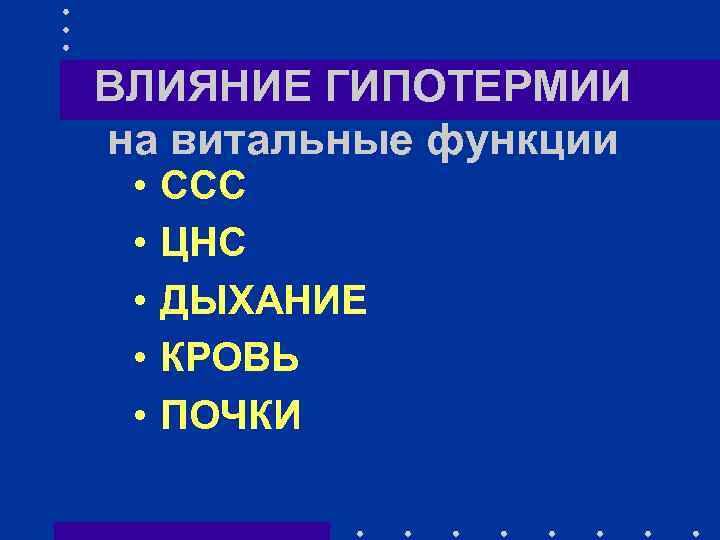 ВЛИЯНИЕ ГИПОТЕРМИИ
на витальные функции

• ССС
• ЦНС
• ДЫХАНИЕ
• КРОВЬ
• ПОЧКИ